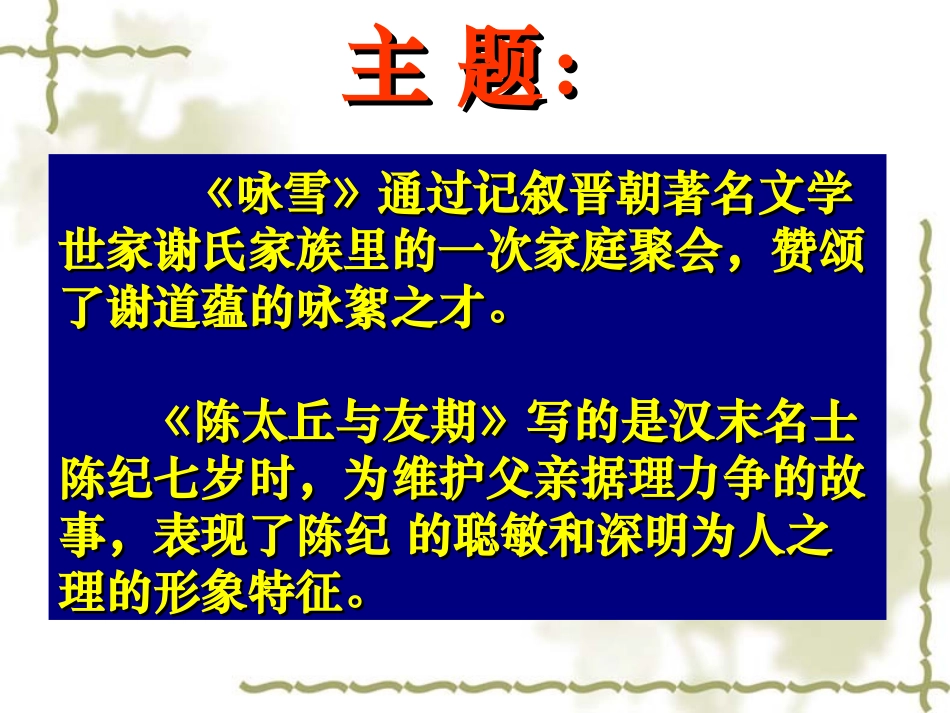 主 题:

《咏雪》通过记叙晋朝著名文学世家谢氏家族里的一次家庭聚会，赞颂了谢道蕴的咏絮之才。

《陈太丘与友期》写的是汉末名士陈纪七岁时，为维护父亲据理力争的故事，表现了陈纪 的聪敏和深明为人之理的形象特征。